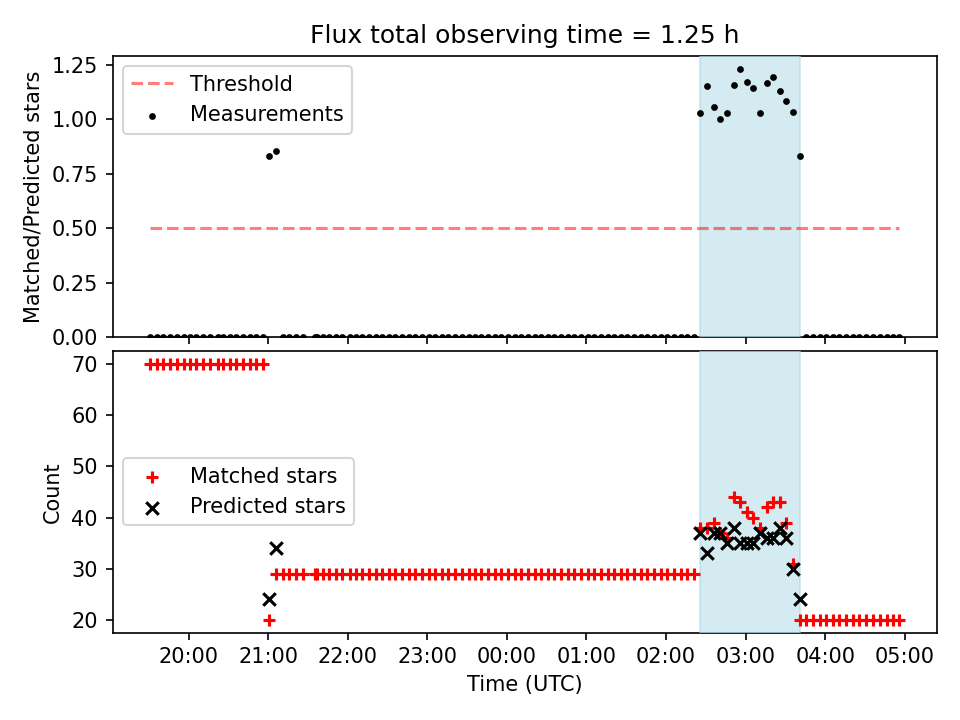 Flux total observing time = 1.25 h

Matched/Predicted stars

1.25
1.00
0.75
0.50
0.25
0.00

Threshold
Measurements

Count

70
60
50
40
30
20

Matched stars
Predicted stars

20:00 21:00 22:00 23:00 00:00 01:00 02:00 03:00 04:00 05:00

Time (UTC)